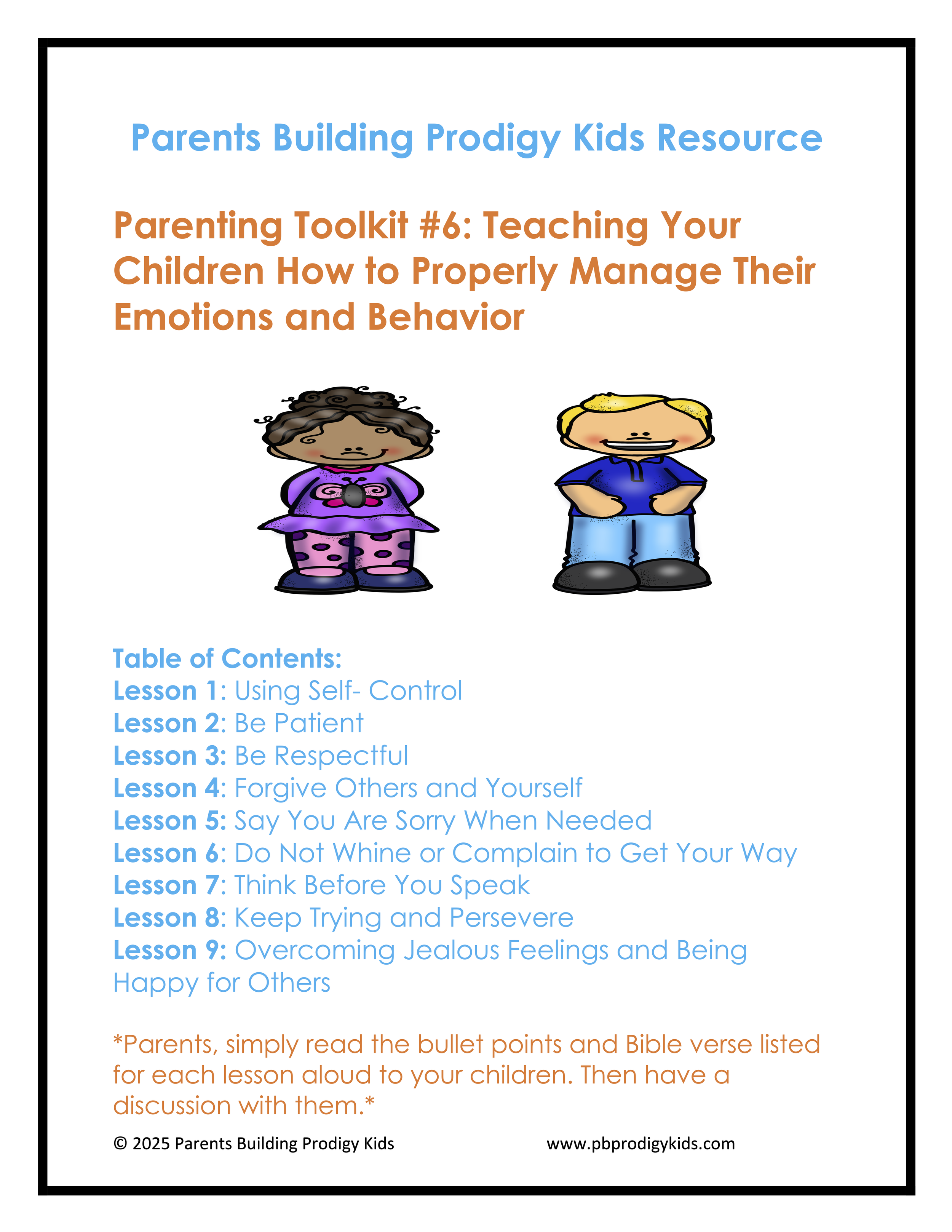 Parents Building Prodigy Kids Resource

Parenting Toolkit #6: Teaching Your Children How to Properly Manage Their Emotions and Behavior

Table of Contents:
Lesson 1: Using Self- Control
Lesson 2: Be Patient
Lesson 3: Be Respectful
Lesson 4: Forgive Others and Yourself
Lesson 5: Say You Are Sorry When Needed
Lesson 6: Do Not Whine or Complain to Get Your Way
Lesson 7: Think Before You Speak
Lesson 8: Keep Trying and Persevere
Lesson 9: Overcoming Jealous Feelings and Being Happy for Others

*Parents, simply read the bullet points and Bible verse listed for each lesson aloud to your children. Then have a discussion with them.*

© 2025 Parents Building Prodigy Kids www.pbprodigykids.com